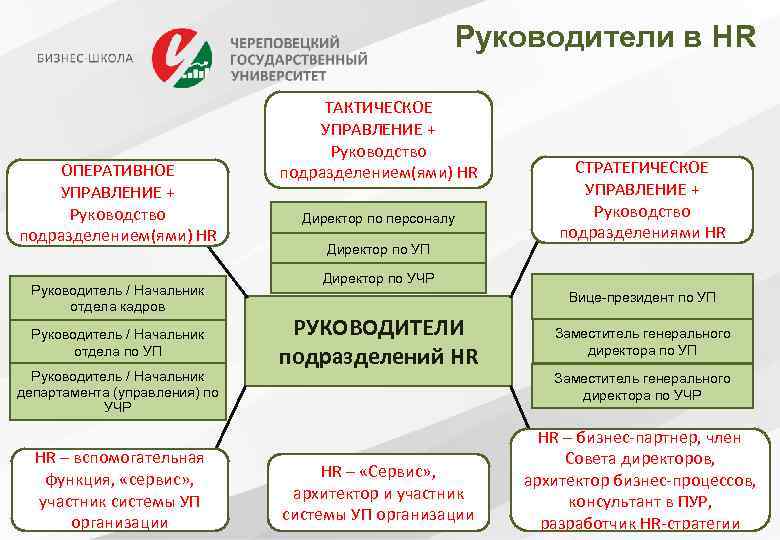 БИЗНЕС-ШКОЛА

ЧЕРЕПОВЕЦКИЙ ГОСУДАРСТВЕННЫЙ УНИВЕРСИТЕТ

Руководители в HR

ТАКТИЧЕСКОЕ УПРАВЛЕНИЕ + Руководство подразделением(ями) HR

ОПЕРАТИВНОЕ УПРАВЛЕНИЕ + Руководство подразделением(ями) HR

СТРАТЕГИЧЕСКОЕ УПРАВЛЕНИЕ + Руководство подразделениями HR

Директор по персоналу

Директор по УП

Директор по УЧР

Руководитель / Начальник отдела кадров

Руководитель / Начальник отдела по УП

Руководитель / Начальник департамента (управления) по УЧР

РУКОВОДИТЕЛИ подразделений HR

Вице-президент по УП

Заместитель генерального директора по УП

Заместитель генерального директора по УЧР

HR – вспомогательная функция, «сервис», участник системы УП организации

HR – «Сервис», архитектор и участник системы УП организации

HR – бизнес-партнер, член Совета директоров, архитектор бизнес-процессов, консультант в ПУР, разработчик HR-стратегии